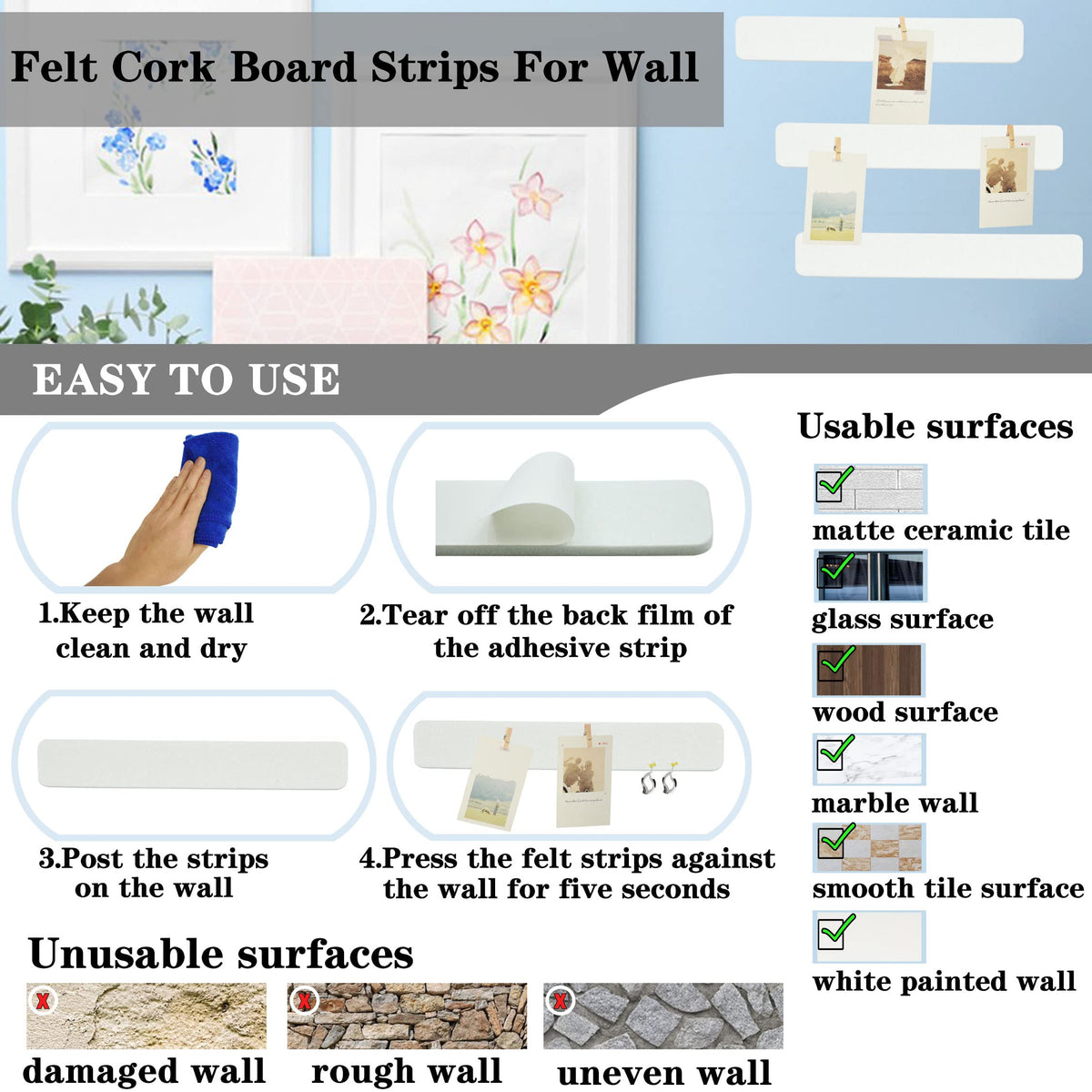 Felt Cork Board Strips For Wall

EASY TO USE

1.Keep the wall clean and dry

2.Tear off the back film of the adhesive strip

3.Post the strips on the wall

4.Press the felt strips against the wall for five seconds

Usable surfaces

matte ceramic tile

glass surface

wood surface

marble wall

smooth tile surface

white painted wall

Unusable surfaces

damaged wall

rough wall

uneven wall